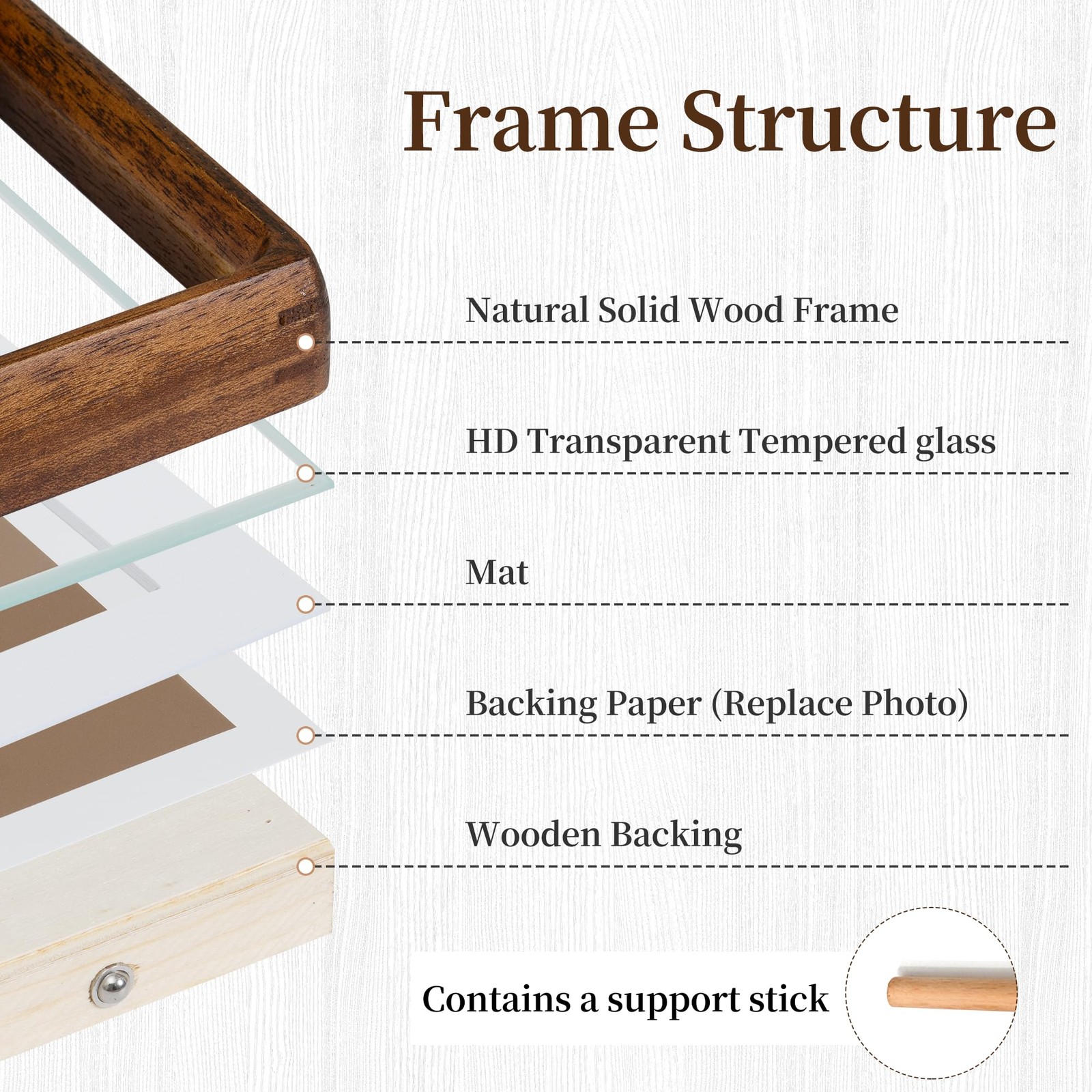 Frame Structure

Natural Solid Wood Frame

HD Transparent Tempered glass

Mat

Backing Paper (Replace Photo)

Wooden Backing

Contains a support stick